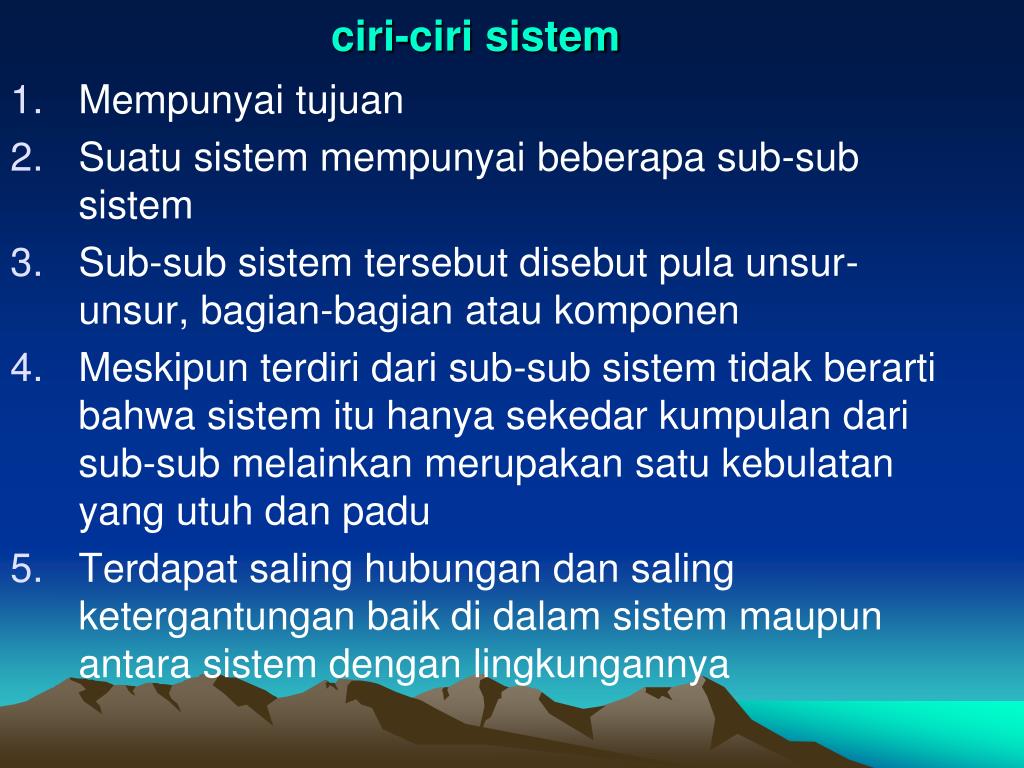 ciri-ciri sistem

1. Mempunyai tujuan
2. Suatu sistem mempunyai beberapa sub-sub sistem
3. Sub-sub sistem tersebut disebut pula unsur-unsur, bagian-bagian atau komponen
4. Meskipun terdiri dari sub-sub sistem tidak berarti bahwa sistem itu hanya sekedar kumpulan dari sub-sub melainkan merupakan satu kebulatan yang utuh dan padu
5. Terdapat saling hubungan dan saling ketergantungan baik di dalam sistem maupun antara sistem dengan lingkungannya